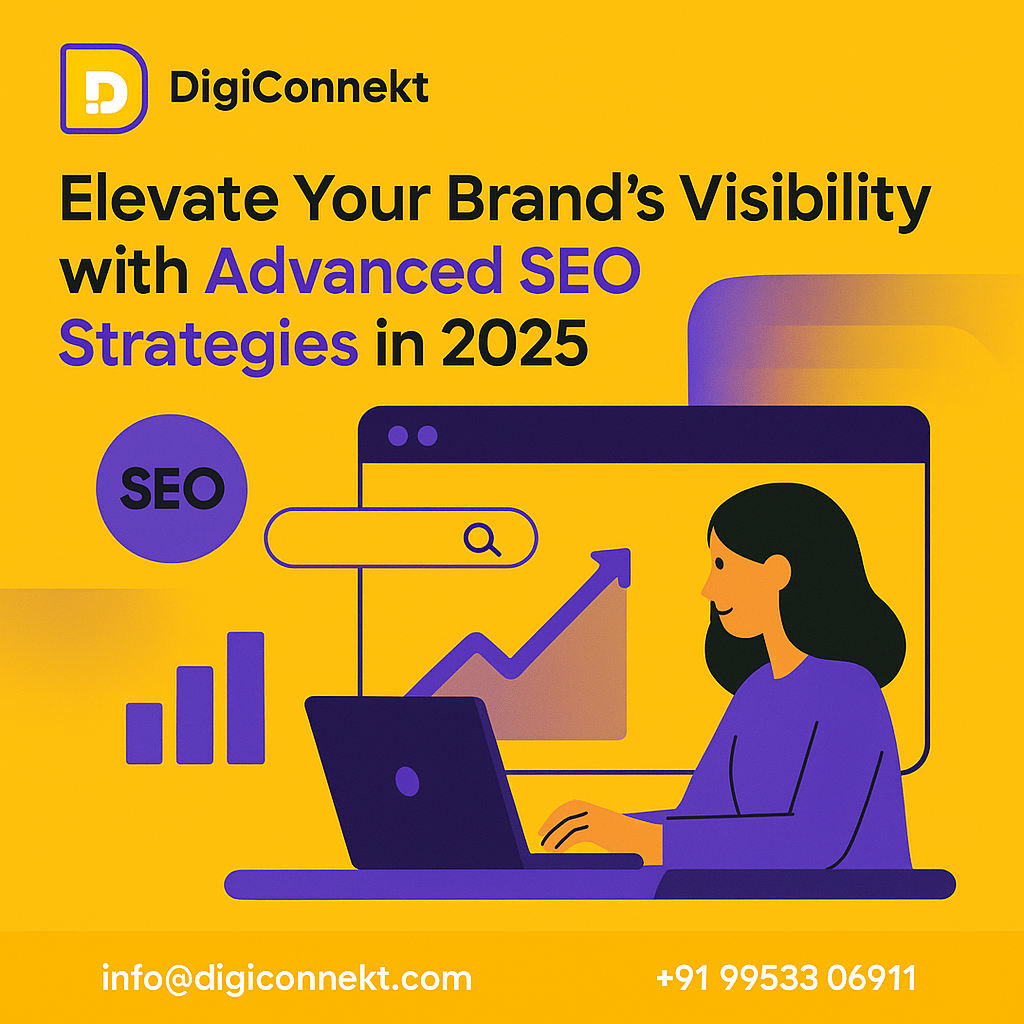 DigiConnekt

Elevate Your Brand's Visibility with Advanced SEO Strategies in 2025

SEO

info@digiconnekt.com

+91 99533 06911